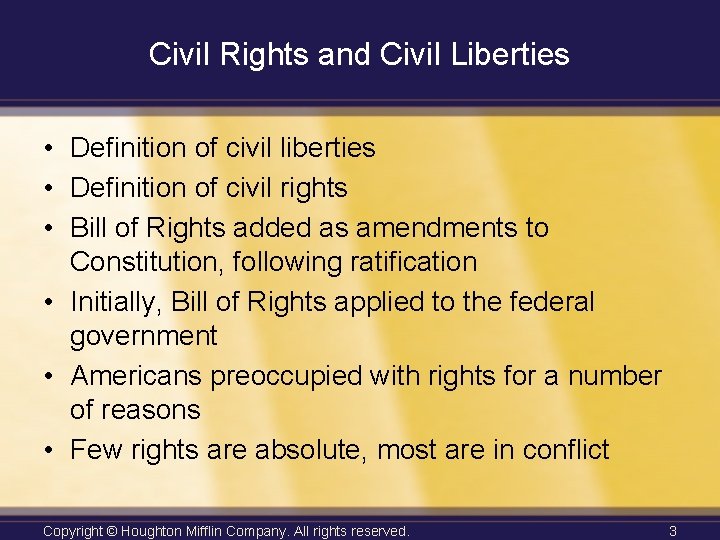 Civil Rights and Civil Liberties

• Definition of civil liberties
• Definition of civil rights
• Bill of Rights added as amendments to Constitution, following ratification
• Initially, Bill of Rights applied to the federal government
• Americans preoccupied with rights for a number of reasons
• Few rights are absolute, most are in conflict

Copyright © Houghton Mifflin Company. All rights reserved. 3